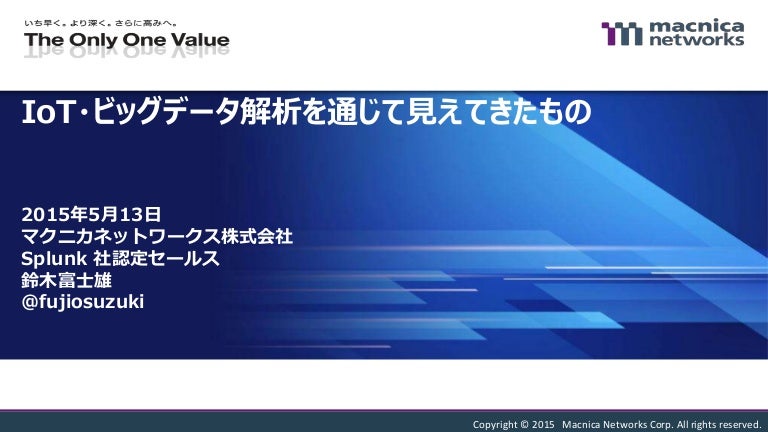 いち早く。より深く。さらに高みへ。
The Only One Value

macnica networks

IoT･ビッグデータ解析を通じて見えてきたもの

2015年5月13日
マクニカネットワークス株式会社
Splunk 社認定セールス
鈴木富士雄
@fujiosuzuki

Copyright © 2015 Macnica Networks Corp. All rights reserved.